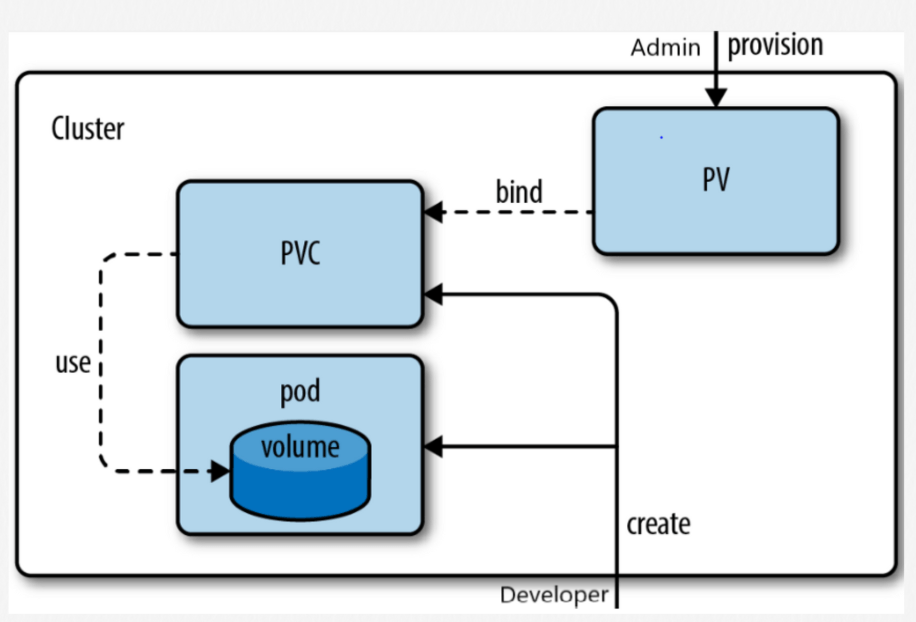 Admin
provision

Cluster

PV

bind

PVC

use

pod

volume

create

Developer